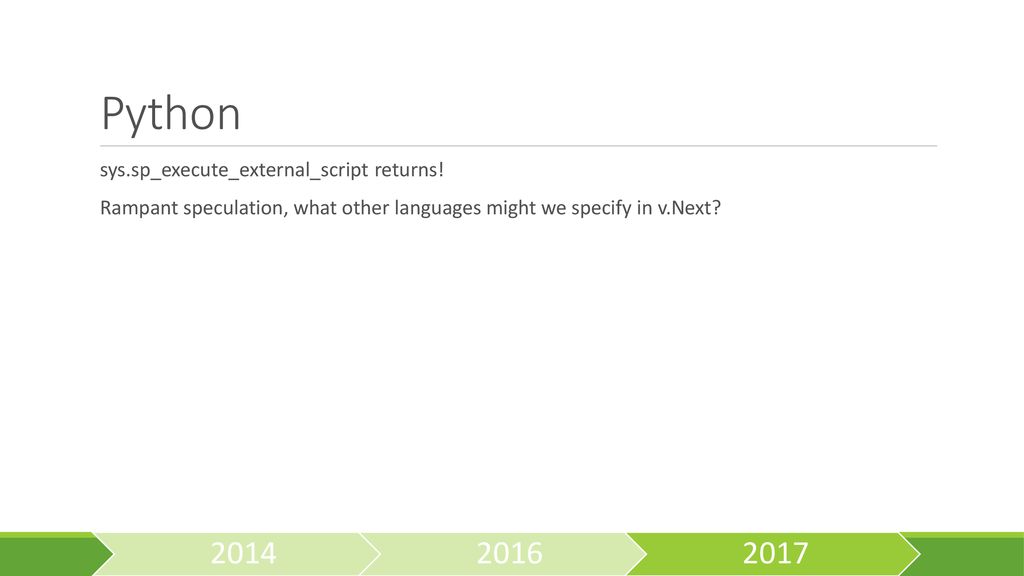 Python

sys.sp_execute_external_script returns!

Rampant speculation, what other languages might we specify in v.Next?

2014 2016 2017